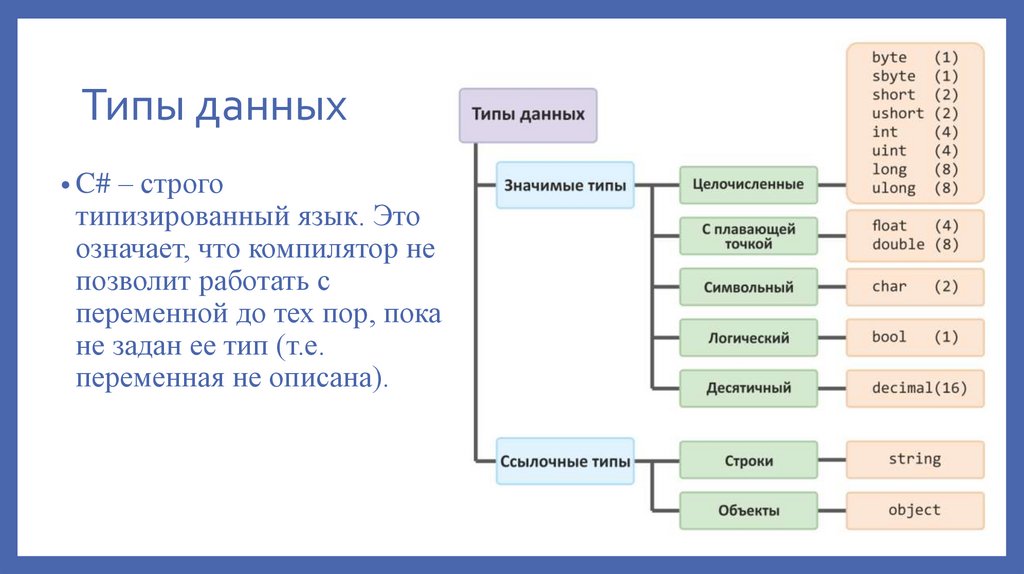 Типы данных

• C# – строго типизированный язык. Это означает, что компилятор не позволит работать с переменной до тех пор, пока не задан ее тип (т.е. переменная не описана).

Типы данных

Значимые типы

Целочисленные

byte (1)
sbyte (1)
short (2)
ushort (2)
int (4)
uint (4)
long (8)
ulong (8)

С плавающей точкой

float (4)
double (8)

Символьный

char (2)

Логический

bool (1)

Десятичный

decimal(16)

Ссылочные типы

Строки

string

Объекты

object